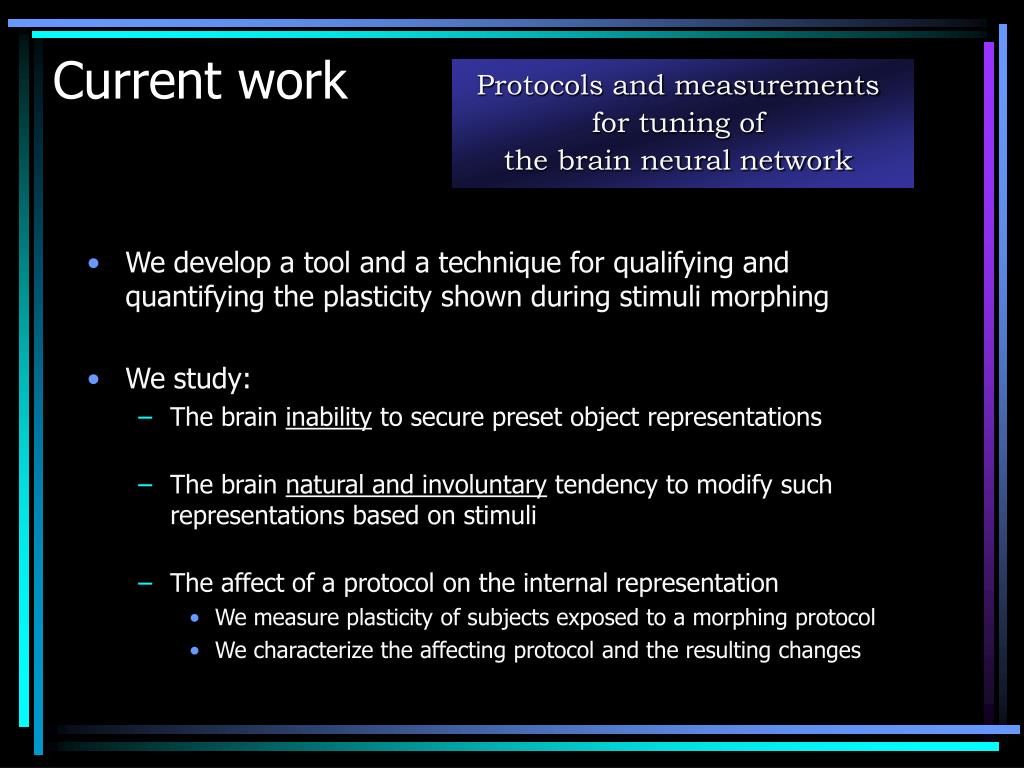 Current work

Protocols and measurements for tuning of the brain neural network

• We develop a tool and a technique for qualifying and quantifying the plasticity shown during stimuli morphing

• We study:
  – The brain inability to secure preset object representations

  – The brain natural and involuntary tendency to modify such representations based on stimuli

  – The affect of a protocol on the internal representation
    • We measure plasticity of subjects exposed to a morphing protocol
    • We characterize the affecting protocol and the resulting changes